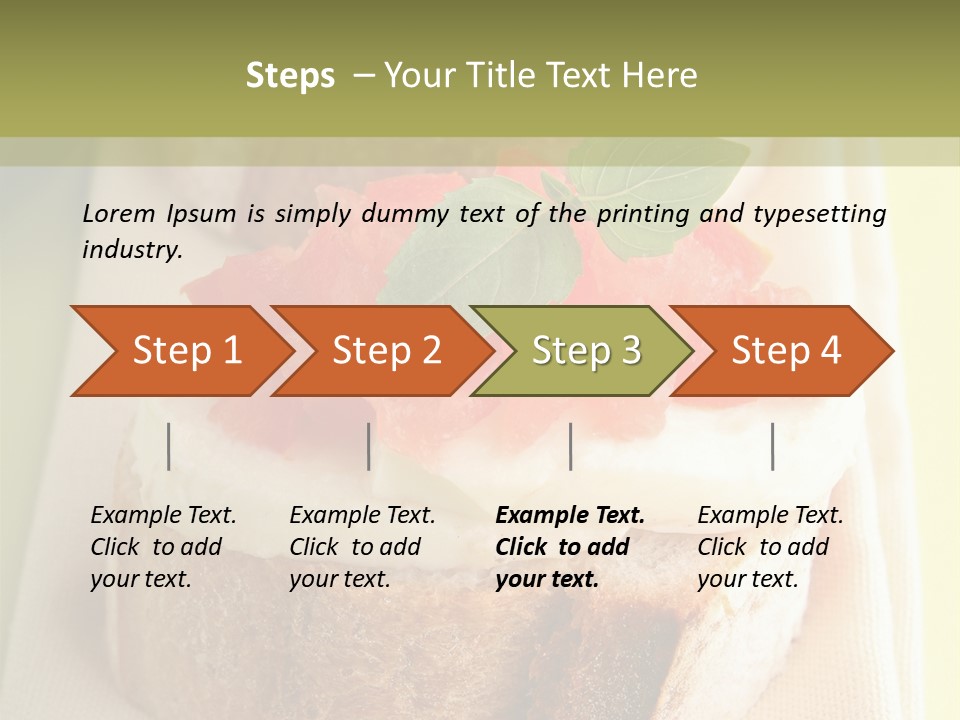 Steps – Your Title Text Here

Lorem Ipsum is simply dummy text of the printing and typesetting industry.

Step 1

Step 2

Step 3

Step 4

Example Text. Click to add your text.

Example Text. Click to add your text.

Example Text. Click to add your text.

Example Text. Click to add your text.